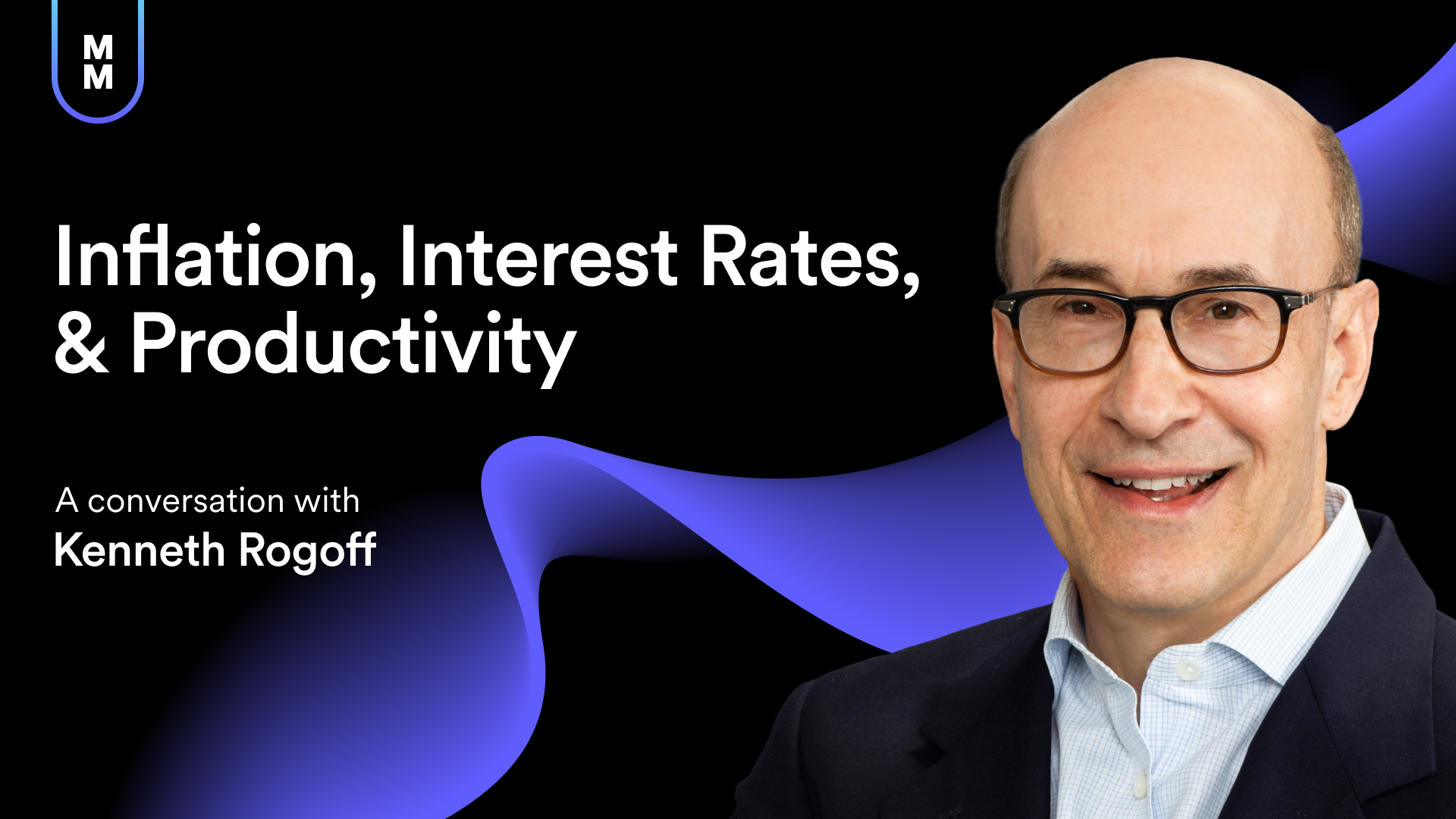 M
M

Inflation, Interest Rates, & Productivity

A conversation with
Kenneth Rogoff